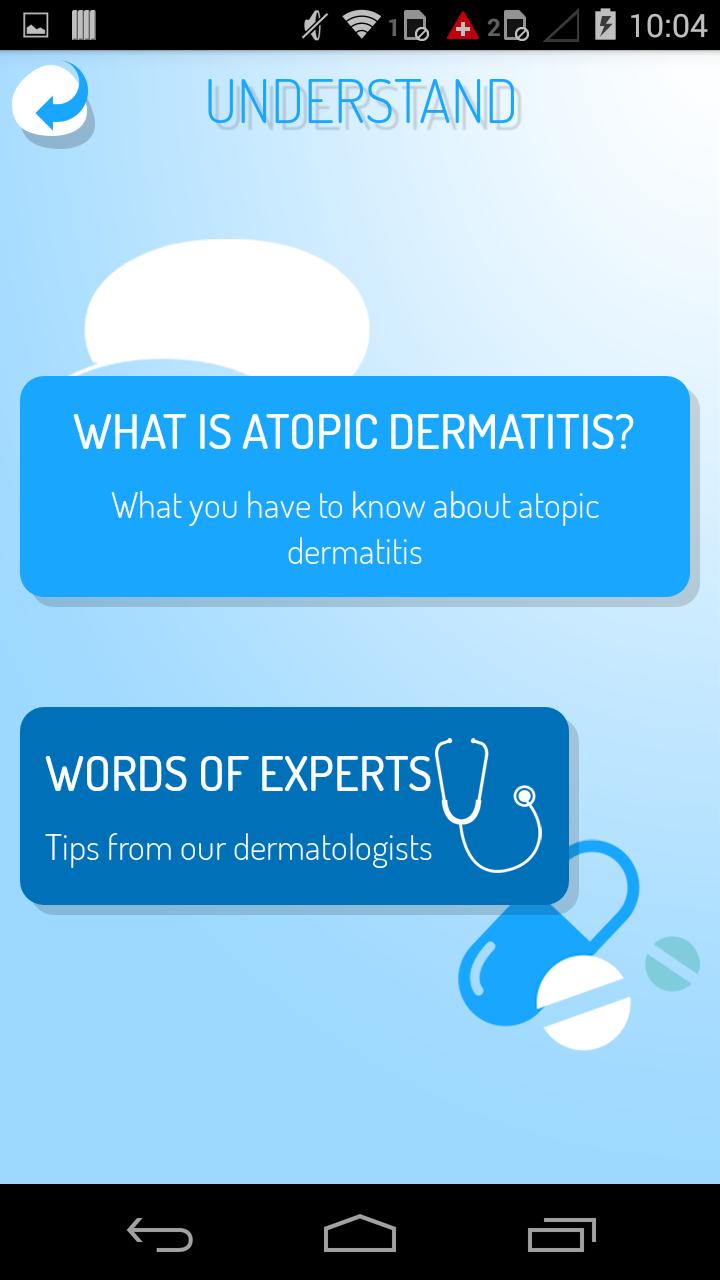 1 2 10:04

UNDERSTAND

WHAT IS ATOPIC DERMATITIS?

What you have to know about atopic dermatitis

WORDS OF EXPERTS

Tips from our dermatologists